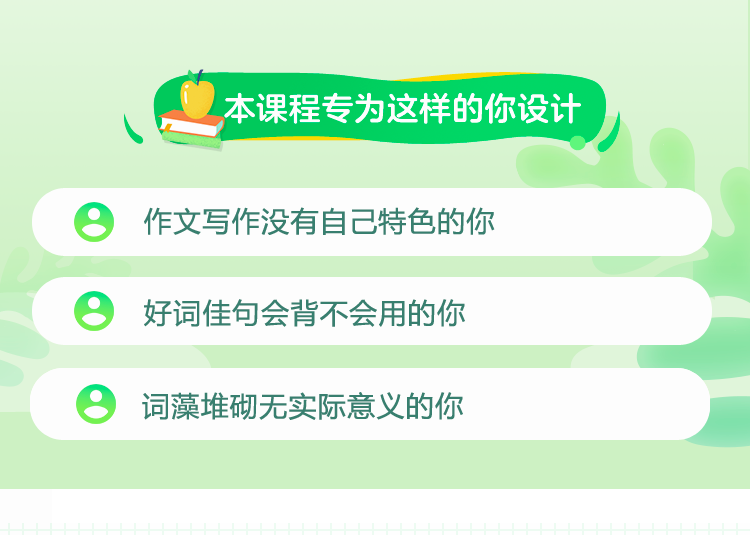 本课程专为这样的你设计

作文写作没有自己特色的你

好词佳句会背不会用的你

词藻堆砌无实际意义的你